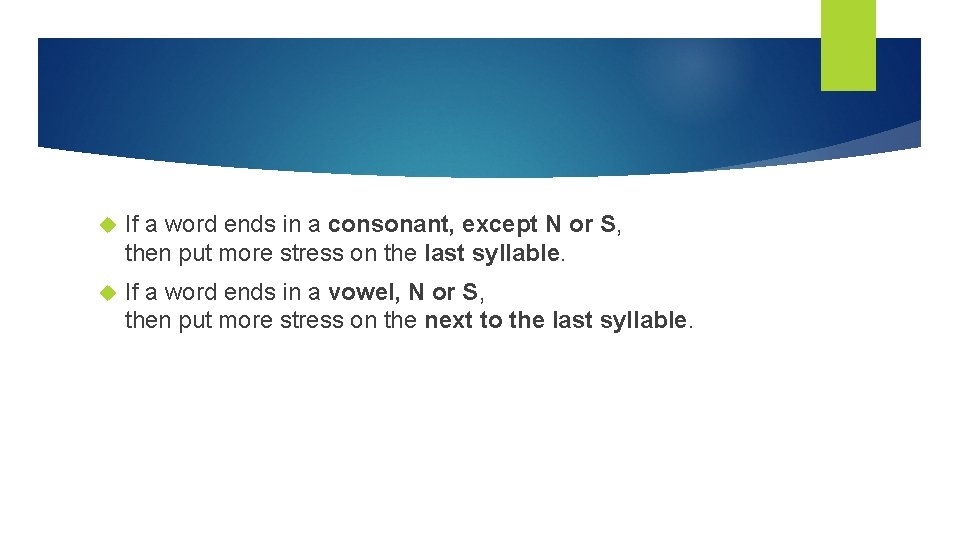 If a word ends in a consonant, except N or S, then put more stress on the last syllable.

If a word ends in a vowel, N or S, then put more stress on the next to the last syllable.